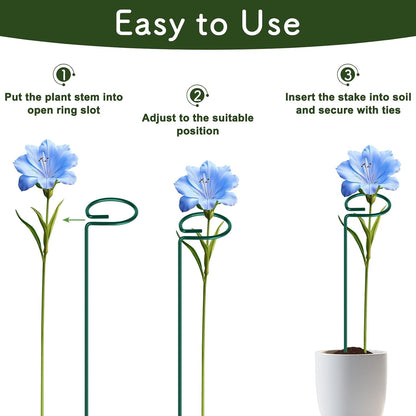 Easy to Use

1
Put the plant stem into open ring slot

2
Adjust to the suitable position

3
Insert the stake into soil and secure with ties